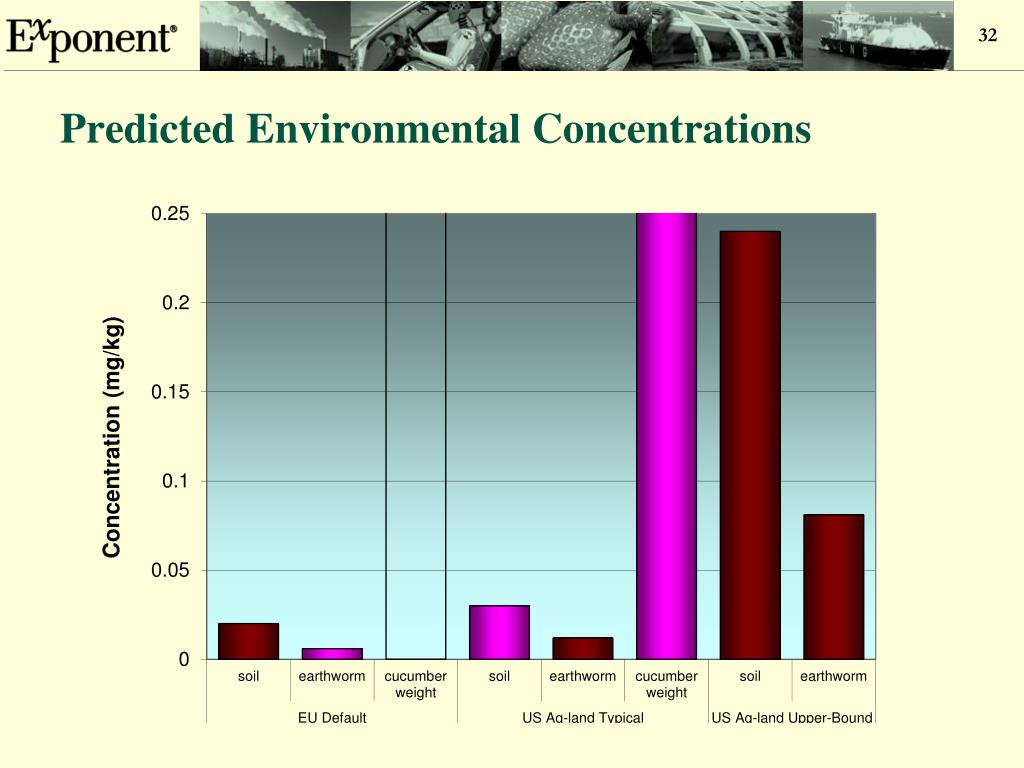 Exponent®

32

Predicted Environmental Concentrations

Concentration (mg/kg)

0.25
0.2
0.15
0.1
0.05
0

soil
earthworm
cucumber weight
soil
earthworm
cucumber weight
soil
earthworm

EU Default
US Ag-land Typical
US Ag-land Upper-Bound